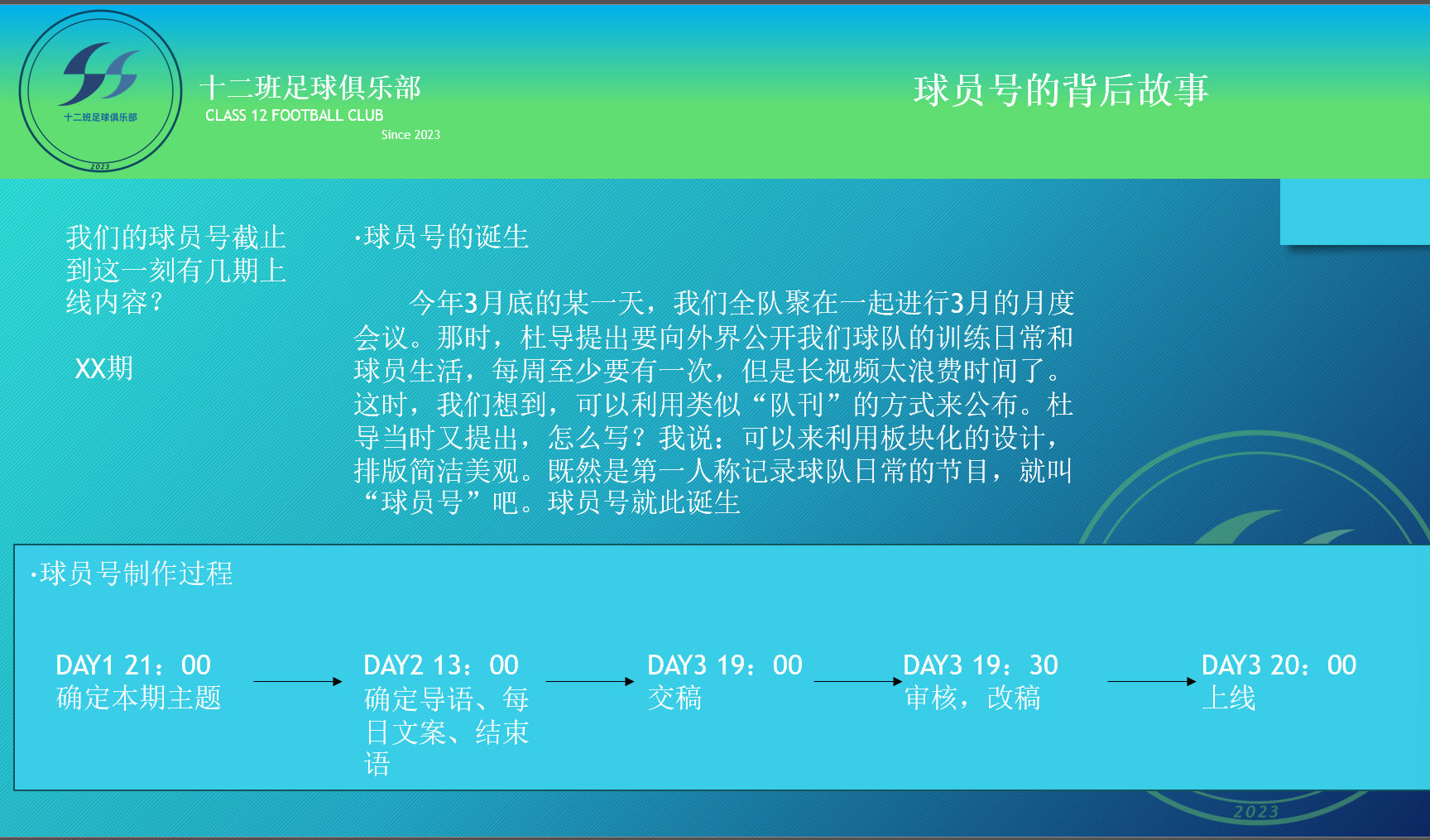 十二班足球俱乐部
2023

十二班足球俱乐部
CLASS 12 FOOTBALL CLUB
Since 2023

球员号的背后故事

我们的球员号截止到这一刻有几期上线内容？

XX期

·球员号的诞生

今年3月底的某一天，我们全队聚在一起进行3月的月度会议。那时，杜导提出要向外界公开我们球队的训练日常和球员生活，每周至少要有一次，但是长视频太浪费时间了。这时，我们想到，可以利用类似“队刊”的方式来公布。杜导当时又提出，怎么写？我说：可以来利用板块化的设计，排版简洁美观。既然是第一人称记录球队日常的节目，就叫“球员号”吧。球员号就此诞生

·球员号制作过程

DAY1 21：00
确定本期主题

DAY2 13：00
确定导语、每日文案、结束语

DAY3 19：00
交稿

DAY3 19：30
审核，改稿

DAY3 20：00
上线

2023